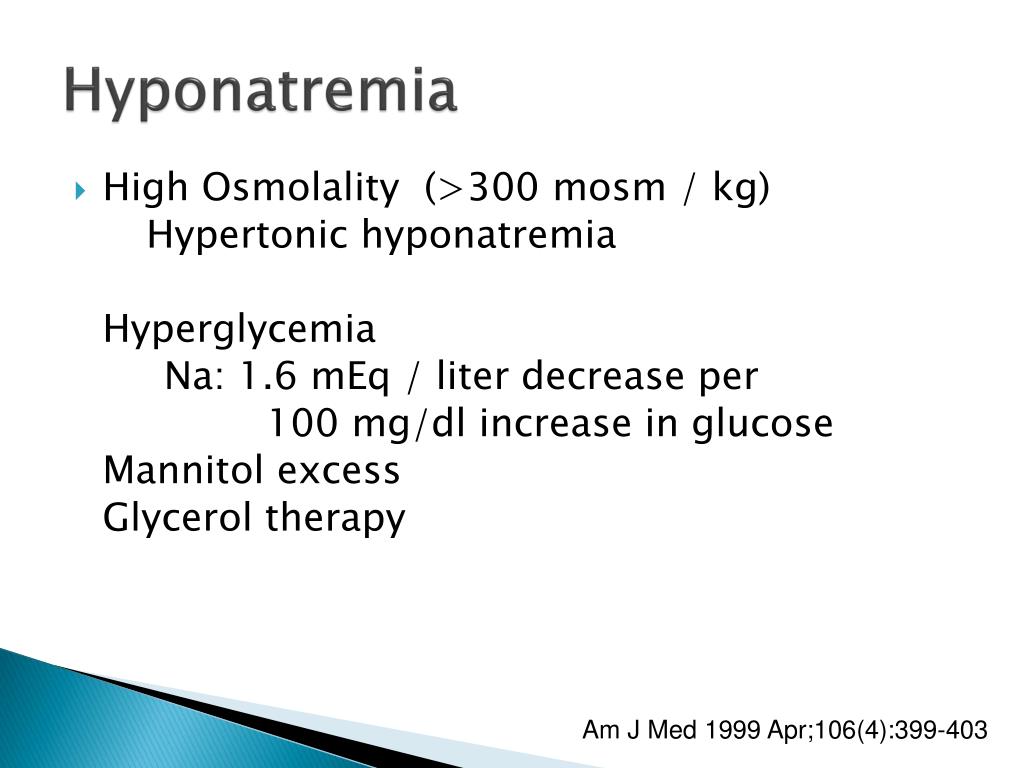 Hyponatremia

High Osmolality (>300 mosm / kg)
Hypertonic hyponatremia

Hyperglycemia
Na: 1.6 mEq / liter decrease per
100 mg/dl increase in glucose
Mannitol excess
Glycerol therapy

Am J Med 1999 Apr;106(4):399-403